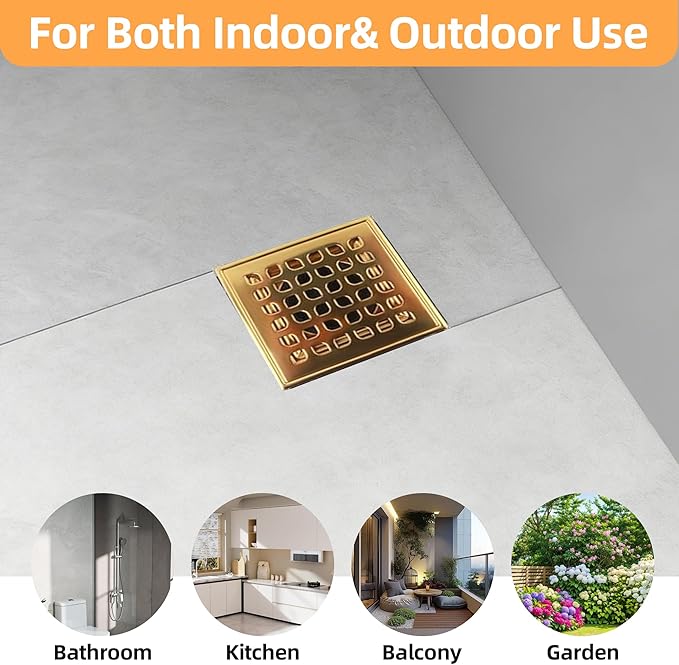 For Both Indoor& Outdoor Use

Bathroom

Kitchen

Balcony

Garden